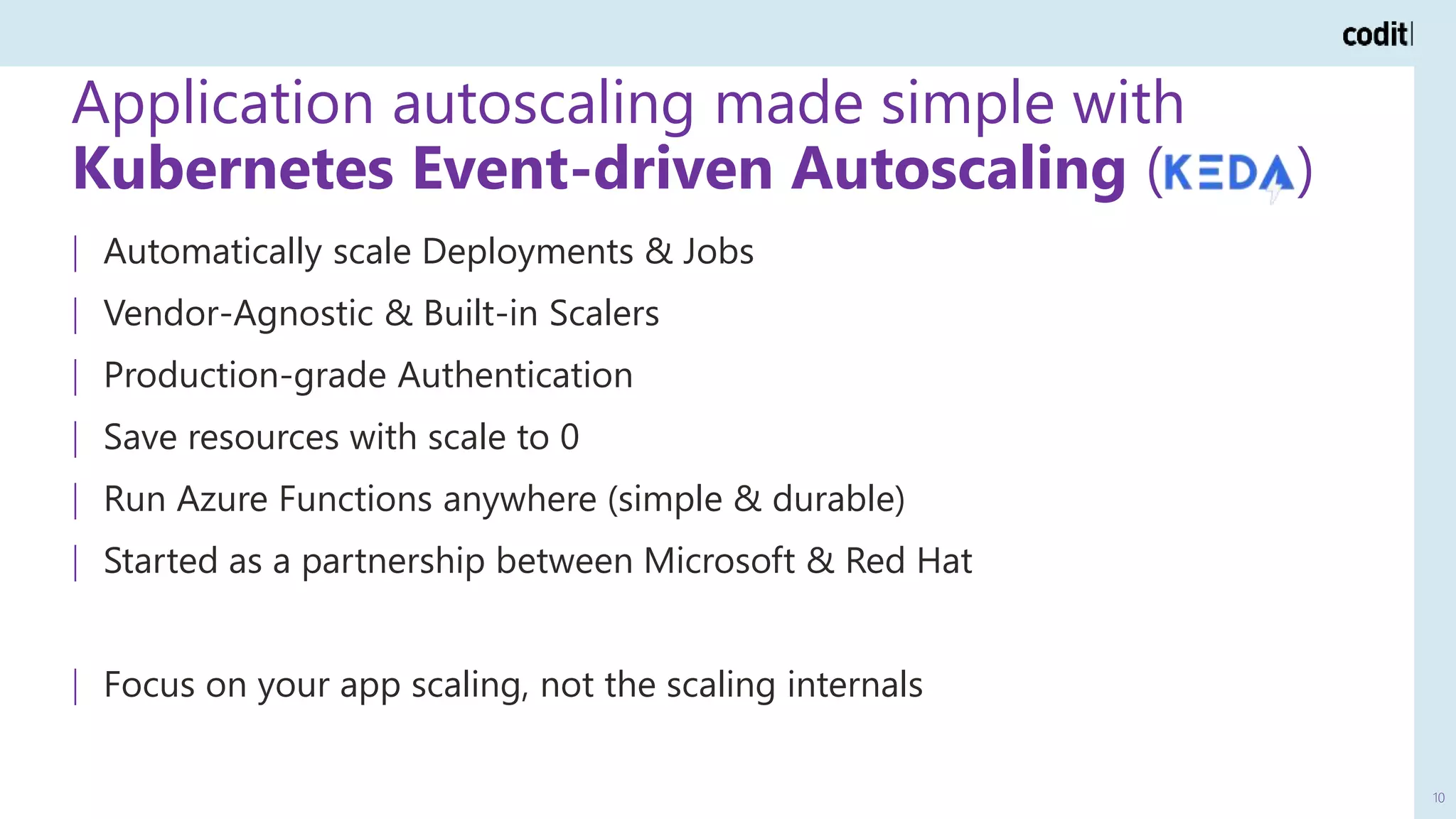 codit

Application autoscaling made simple with **Kubernetes Event-driven Autoscaling** (KEDA)

| Automatically scale Deployments & Jobs

| Vendor-Agnostic & Built-in Scalers

| Production-grade Authentication

| Save resources with scale to 0

| Run Azure Functions anywhere (simple & durable)

| Started as a partnership between Microsoft & Red Hat

| Focus on your app scaling, not the scaling internals

10